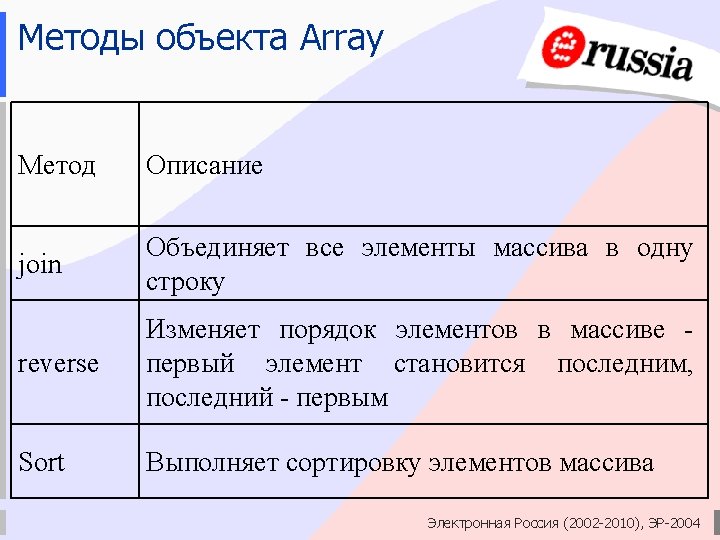 Методы объекта Array

russia

| Метод | Описание |
|---|---|
| join | Объединяет все элементы массива в одну строку |
| reverse | Изменяет порядок элементов в массиве - первый элемент становится последним, последний - первым |
| Sort | Выполняет сортировку элементов массива |

Электронная Россия (2002-2010), ЭР-2004